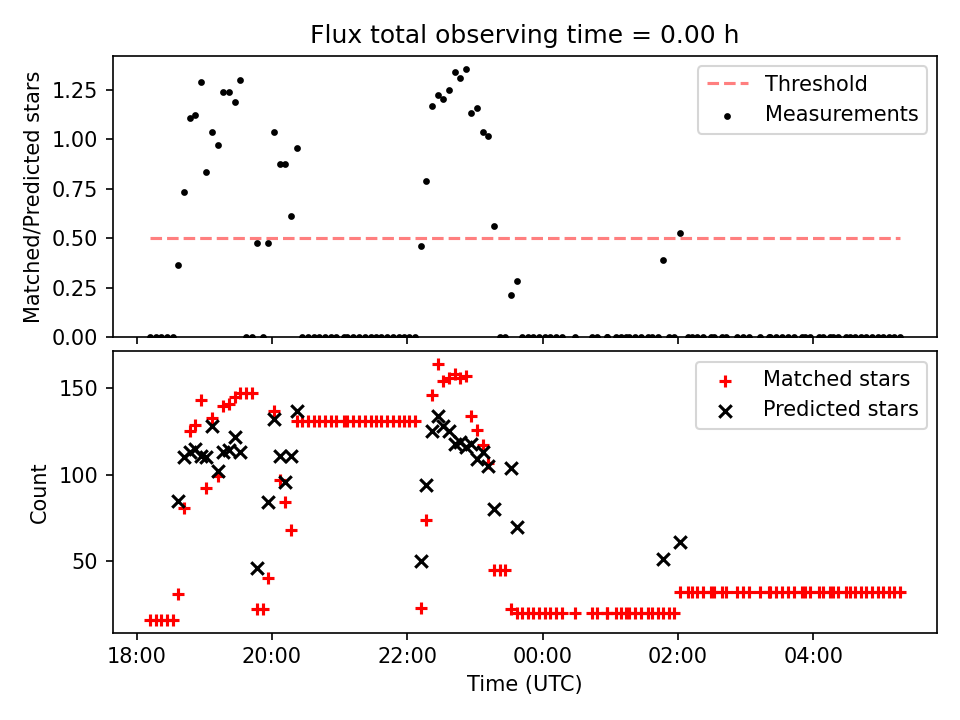 Flux total observing time = 0.00 h

Matched/Predicted stars

1.25
1.00
0.75
0.50
0.25
0.00

Threshold
Measurements

Count

150
100
50

Matched stars
Predicted stars

18:00
20:00
22:00
00:00
02:00
04:00

Time (UTC)